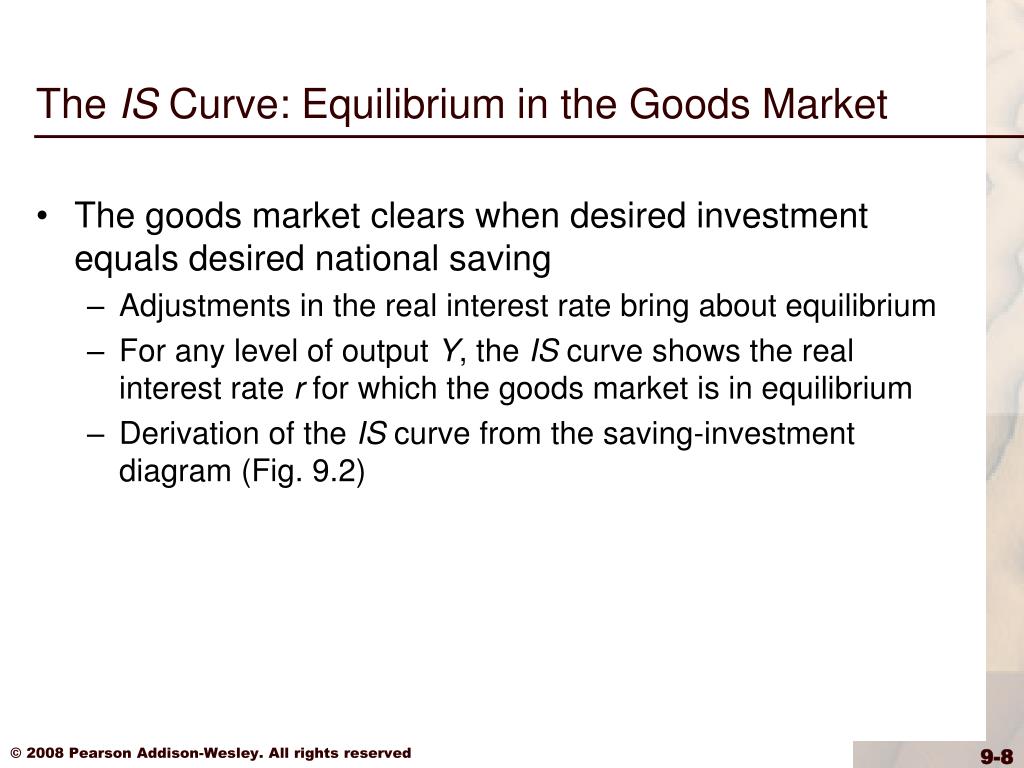 The IS Curve: Equilibrium in the Goods Market

• The goods market clears when desired investment equals desired national saving

– Adjustments in the real interest rate bring about equilibrium

– For any level of output Y, the IS curve shows the real interest rate r for which the goods market is in equilibrium

– Derivation of the IS curve from the saving-investment diagram (Fig. 9.2)

© 2008 Pearson Addison-Wesley. All rights reserved

9-8